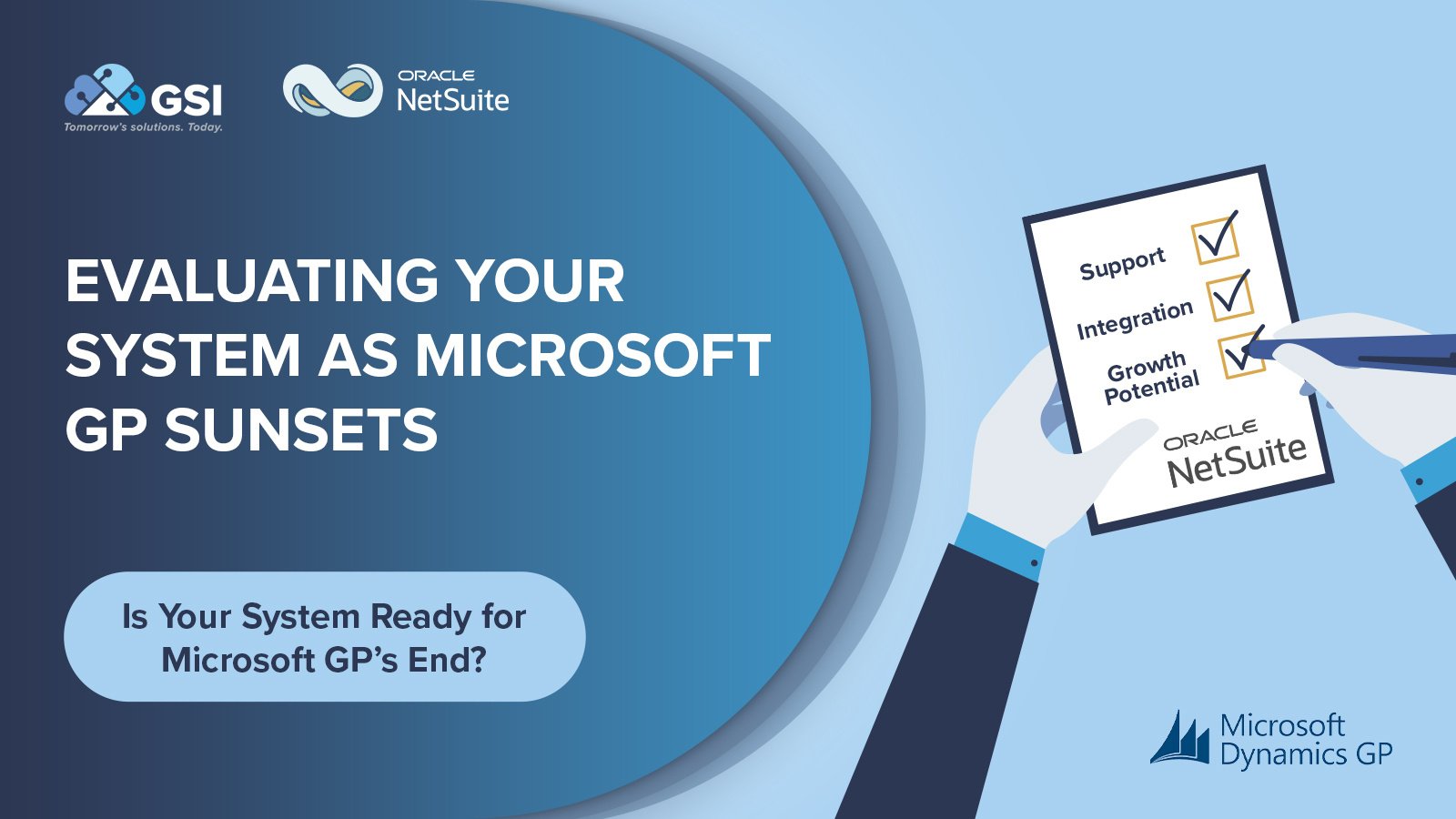 GSI
Tomorrow's solutions. Today.

ORACLE
NetSuite

EVALUATING YOUR SYSTEM AS MICROSOFT GP SUNSETS

Is Your System Ready for Microsoft GP's End?

Support
Integration
Growth Potential
ORACLE
NetSuite

Microsoft Dynamics GP